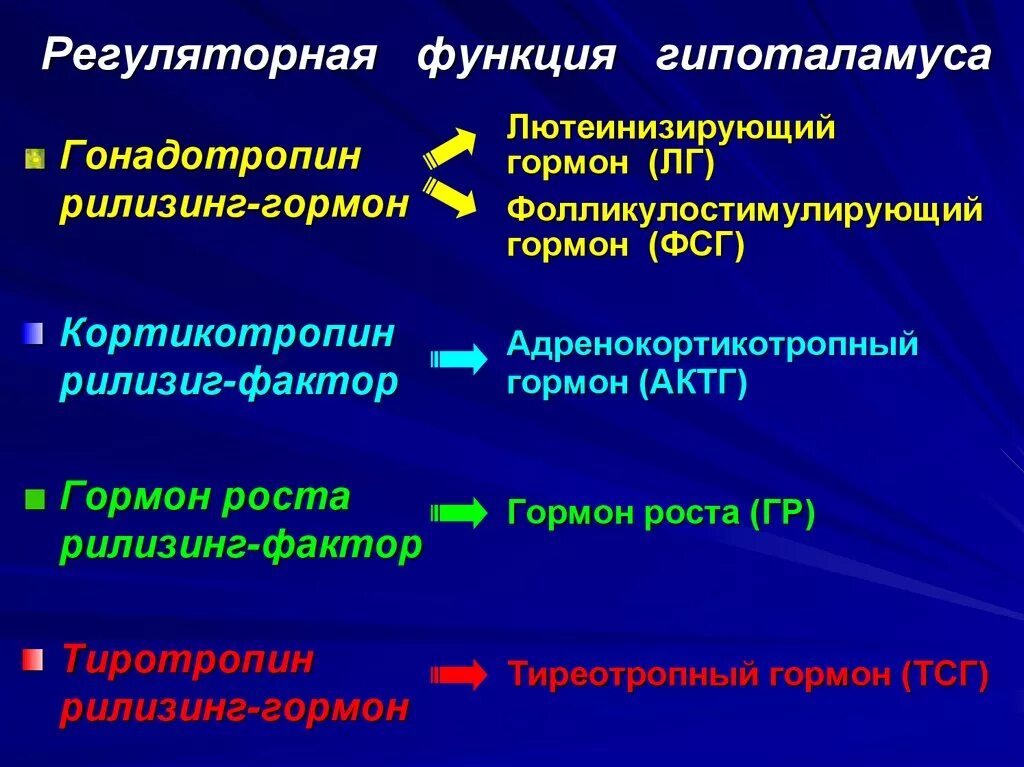 Регуляторная функция гипоталамуса

Гонадотропин рилизинг-гормон

Лютеинизирующий гормон (ЛГ)

Фолликулостимулирующий гормон (ФСГ)

Кортикотропин рилизиг-фактор

Адренокортикотропный гормон (АКТГ)

Гормон роста рилизинг-фактор

Гормон роста (ГР)

Тиротропин рилизинг-гормон

Тиреотропный гормон (ТСГ)